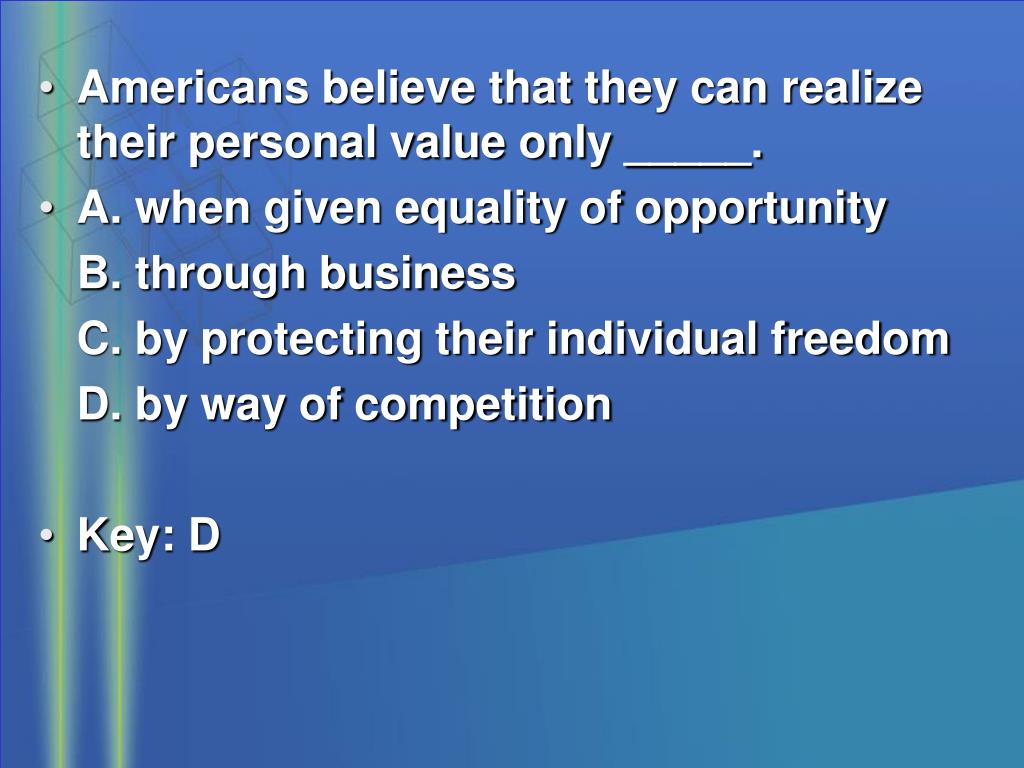 • Americans believe that they can realize their personal value only _____.
• A. when given equality of opportunity
B. through business
C. by protecting their individual freedom
D. by way of competition

• Key: D